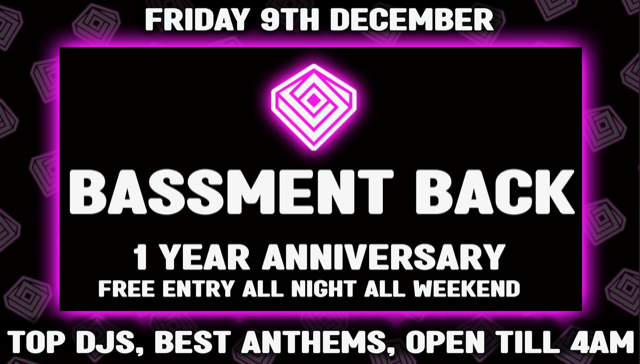 FRIDAY 9TH DECEMBER

BASSMENT BACK

1 YEAR ANNIVERSARY

FREE ENTRY ALL NIGHT ALL WEEKEND

TOP DJS, BEST ANTHEMS, OPEN TILL 4AM